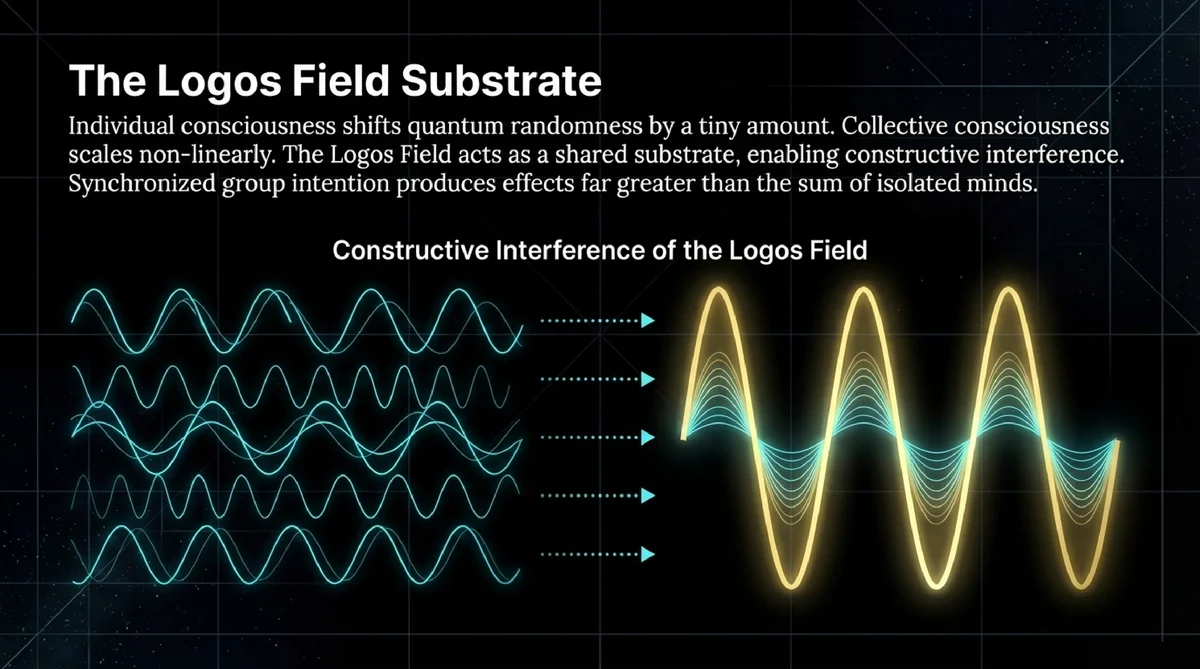 The Logos Field Substrate

Individual consciousness shifts quantum randomness by a tiny amount. Collective consciousness scales non-linearly. The Logos Field acts as a shared substrate, enabling constructive interference. Synchronized group intention produces effects far greater than the sum of isolated minds.

Constructive Interference of the Logos Field